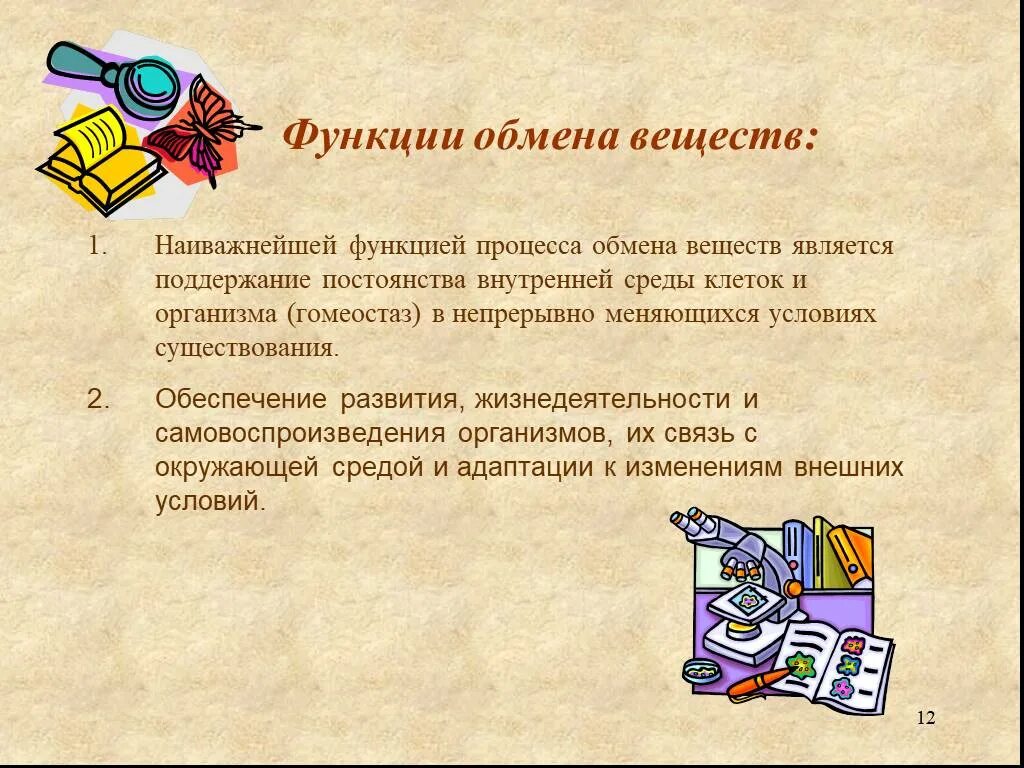 Функции обмена веществ:

1. Наиважнейшей функцией процесса обмена веществ является поддержание постоянства внутренней среды клеток и организма (гомеостаз) в непрерывно меняющихся условиях существования.

2. Обеспечение развития, жизнедеятельности и самовоспроизведения организмов, их связь с окружающей средой и адаптации к изменениям внешних условий.

12